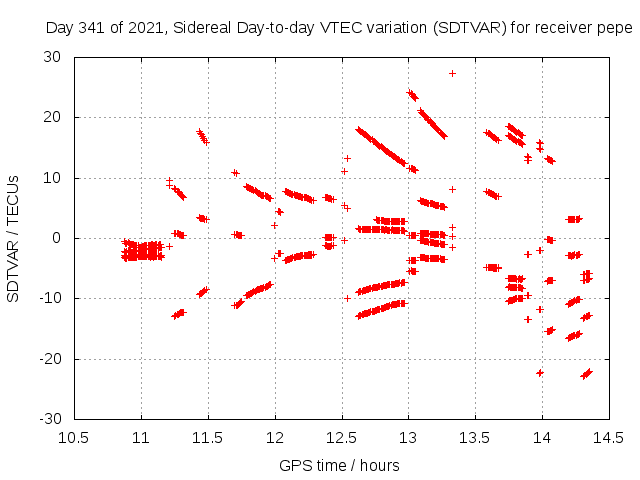 Day 341 of 2021, Sidereal Day-to-day VTEC variation (SDTVAR) for receiver pepe

SDTVAR / TECUs

30
20
10
0
-10
-20
-30

10.5 11 11.5 12 12.5 13 13.5 14 14.5

GPS time / hours